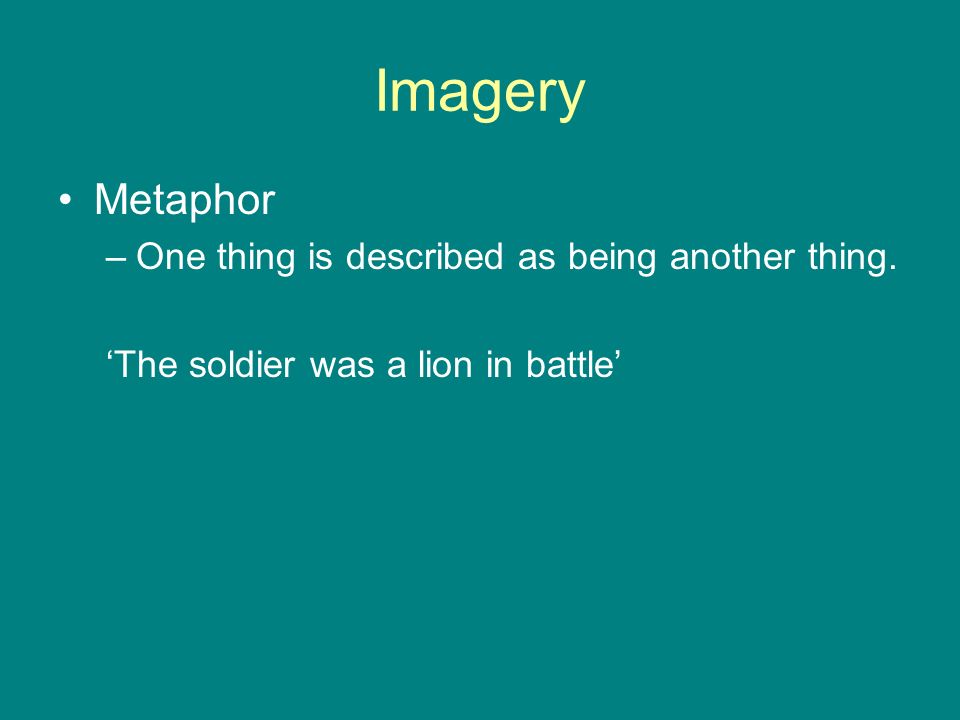 Imagery

• Metaphor
– One thing is described as being another thing.

‘The soldier was a lion in battle’